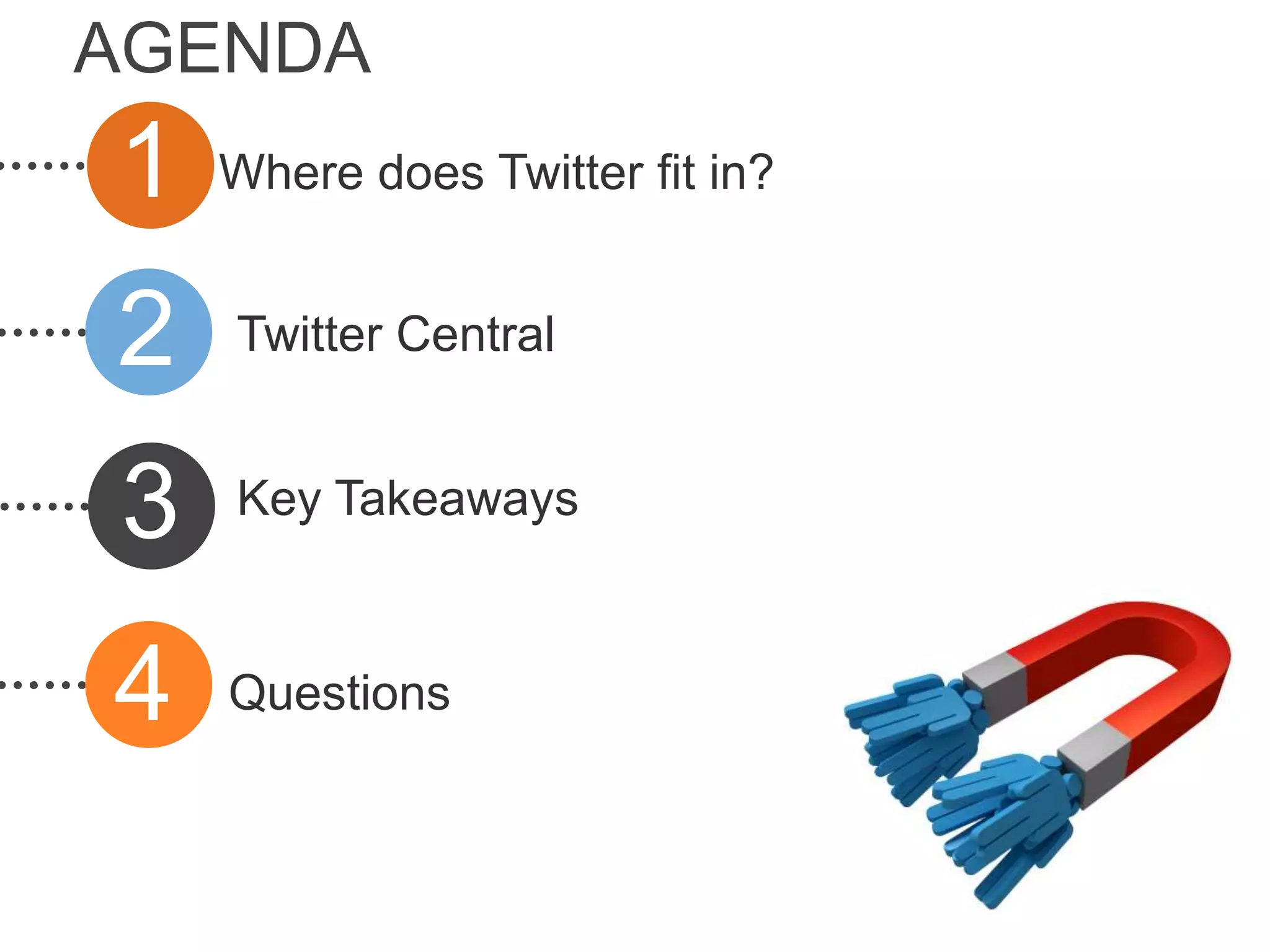 AGENDA

1 Where does Twitter fit in?

2 Twitter Central

3 Key Takeaways

4 Questions